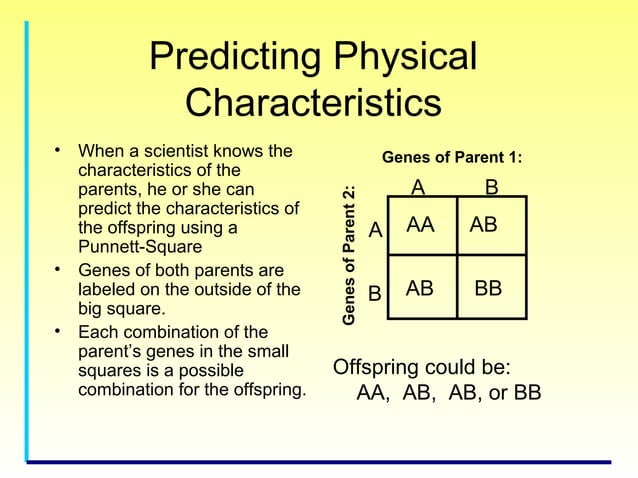 Predicting Physical Characteristics

• When a scientist knows the characteristics of the parents, he or she can predict the characteristics of the offspring using a Punnett-Square

• Genes of both parents are labeled on the outside of the big square.

• Each combination of the parent's genes in the small squares is a possible combination for the offspring.

Genes of Parent 1:

Genes of Parent 2:

| | A | B |
|---|---|---|
| A | AA | AB |
| B | AB | BB |

Offspring could be:
AA, AB, AB, or BB